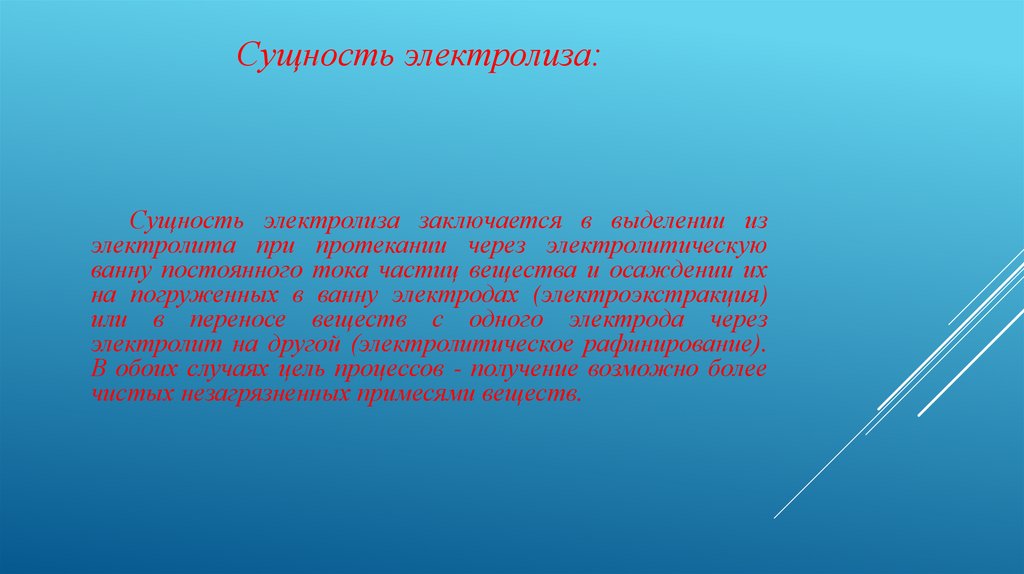 Сущность электролиза:

Сущность электролиза заключается в выделении из электролита при протекании через электролитическую ванну постоянного тока частиц вещества и осаждении их на погруженных в ванну электродах (электроэкстракция) или в переносе веществ с одного электрода через электролит на другой (электролитическое рафинирование). В обоих случаях цель процессов - получение возможно более чистых незагрязненных примесями веществ.